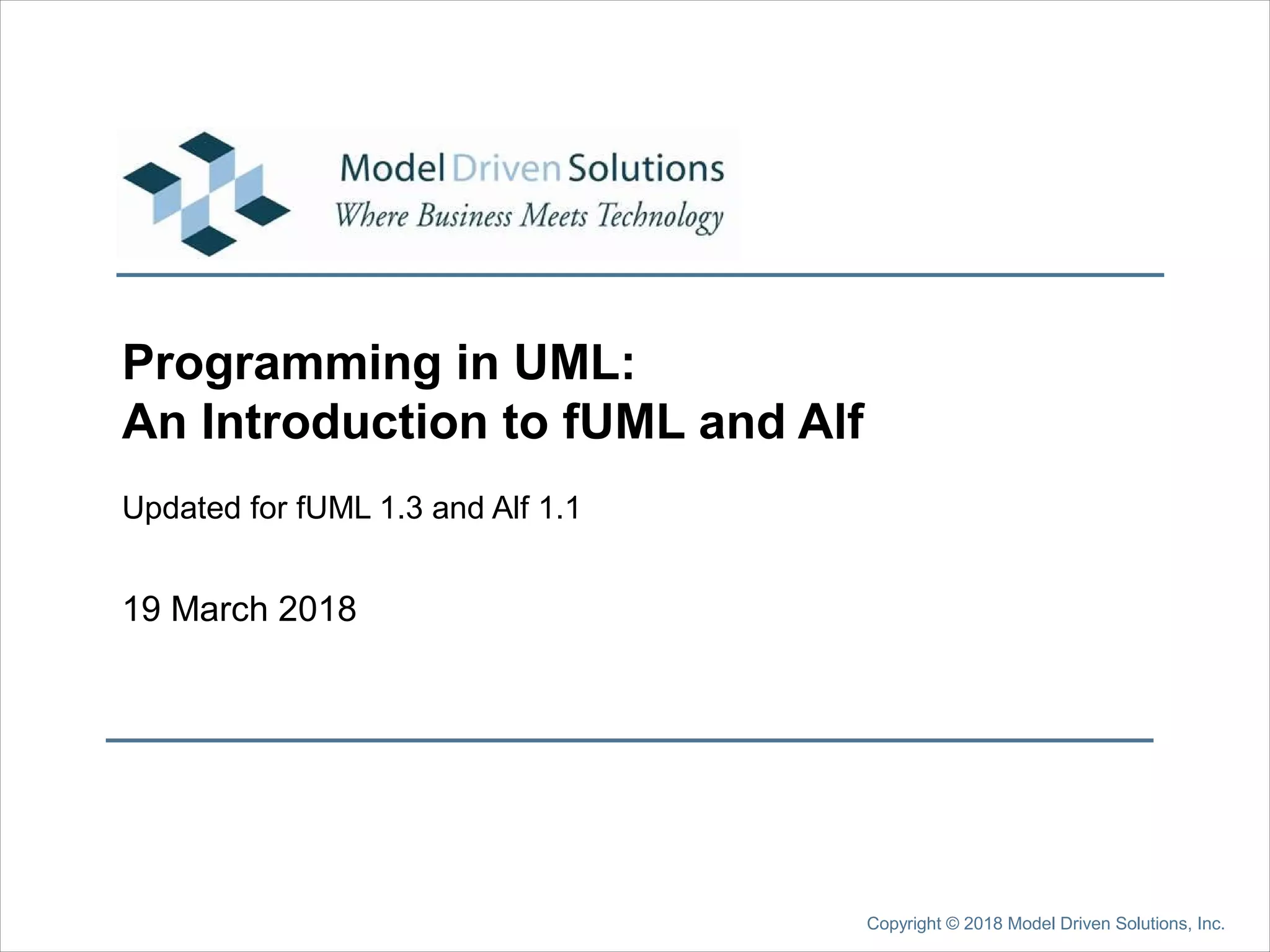 Model Driven Solutions
Where Business Meets Technology

Programming in UML:
An Introduction to fUML and Alf

Updated for fUML 1.3 and Alf 1.1

19 March 2018

Copyright © 2018 Model Driven Solutions, Inc.